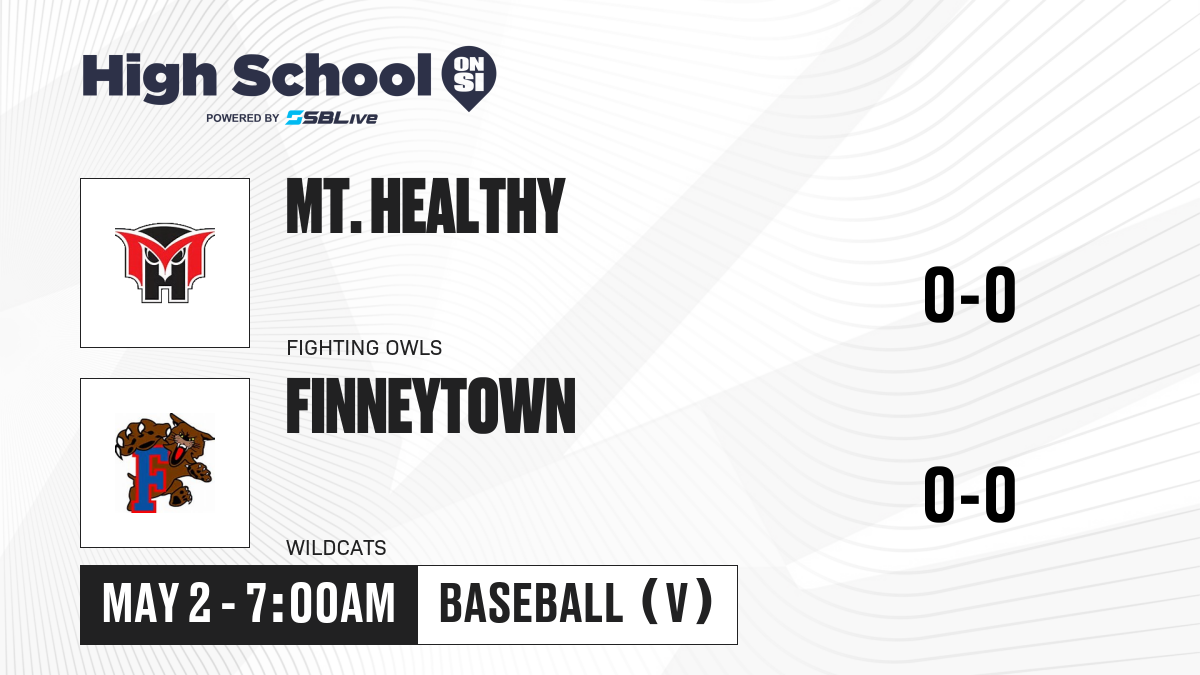 High School ON SI
POWERED BY SBLive

MT. HEALTHY
FIGHTING OWLS
0-0

FINNEYTOWN
WILDCATS
0-0

MAY 2 - 7:00AM
BASEBALL (V)